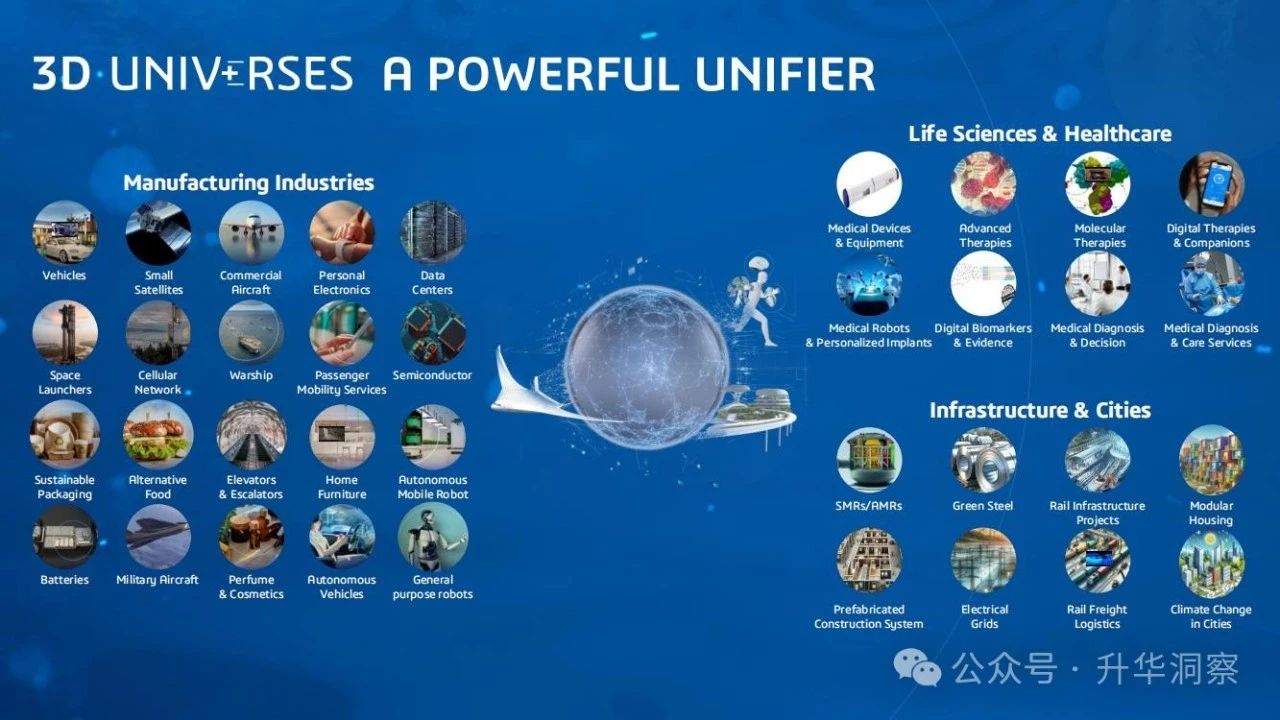 3D UNIV+RSES A POWERFUL UNIFIER

Manufacturing Industries

Vehicles
Small Satellites
Commercial Aircraft
Personal Electronics
Data Centers
Space Launchers
Cellular Network
Warship
Passenger Mobility Services
Semiconductor
Sustainable Packaging
Alternative Food
Elevators & Escalators
Home Furniture
Autonomous Mobile Robot
Batteries
Military Aircraft
Perfume & Cosmetics
Autonomous Vehicles
General purpose robots

Life Sciences & Healthcare

Medical Devices & Equipment
Advanced Therapies
Molecular Therapies
Digital Therapies & Companions
Medical Robots & Personalized Implants
Digital Biomarkers & Evidence
Medical Diagnosis & Decision
Medical Diagnosis & Care Services

Infrastructure & Cities

SMRs/AMRs
Green Steel
Rail Infrastructure Projects
Modular Housing
Prefabricated Construction System
Electrical Grids
Rail Freight Logistics
Climate Change in Cities

公众号 · 升华洞察